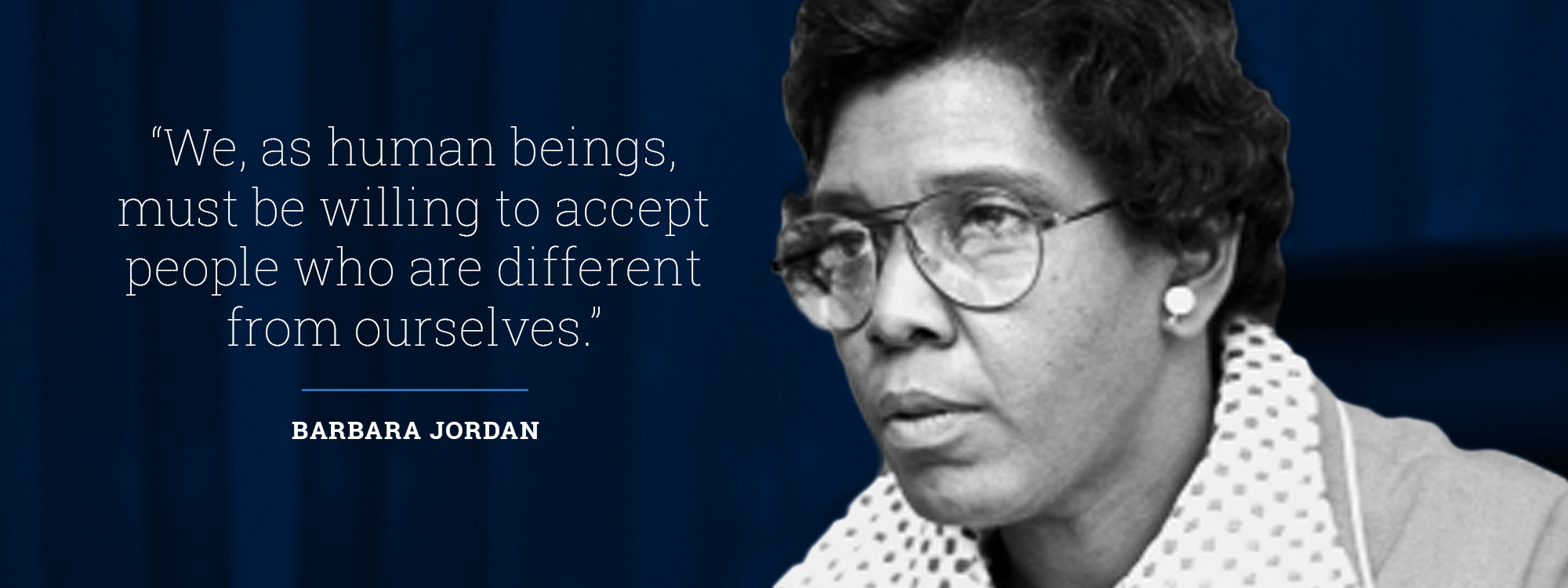 “We, as human beings, must be willing to accept people who are different from ourselves.”

BARBARA JORDAN